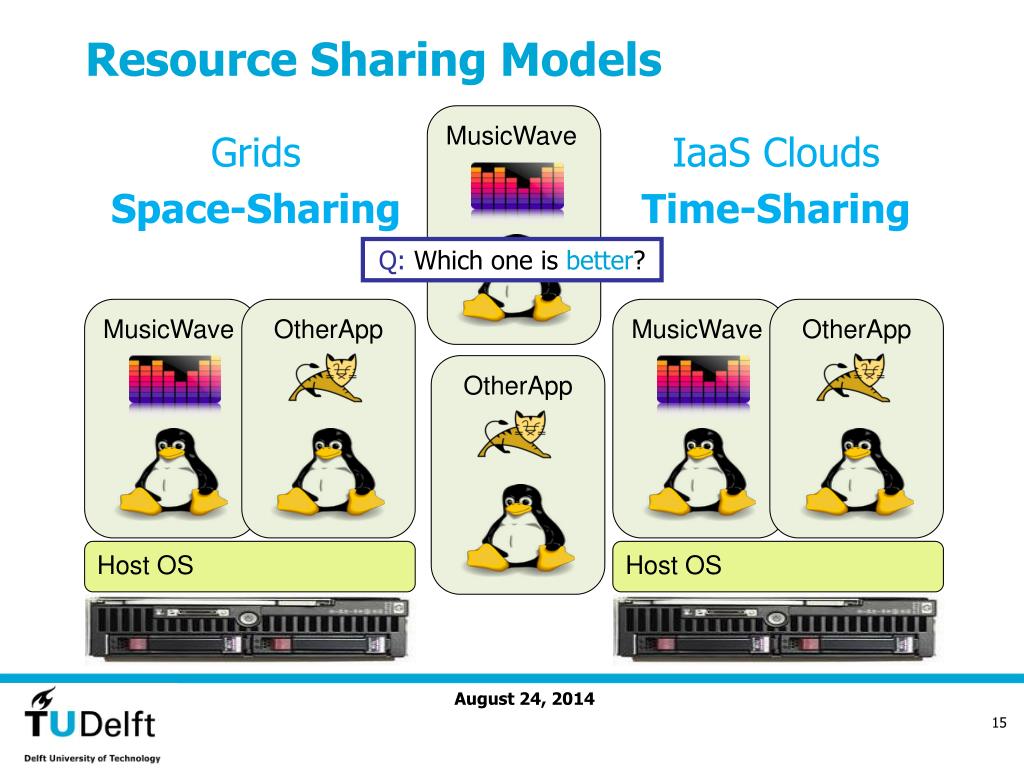 Resource Sharing Models

Grids
Space-Sharing

MusicWave

IaaS Clouds
Time-Sharing

Q: Which one is better?

MusicWave

OtherApp

OtherApp

MusicWave

OtherApp

Host OS

Host OS

August 24, 2014

TUDelft
Delft University of Technology

15